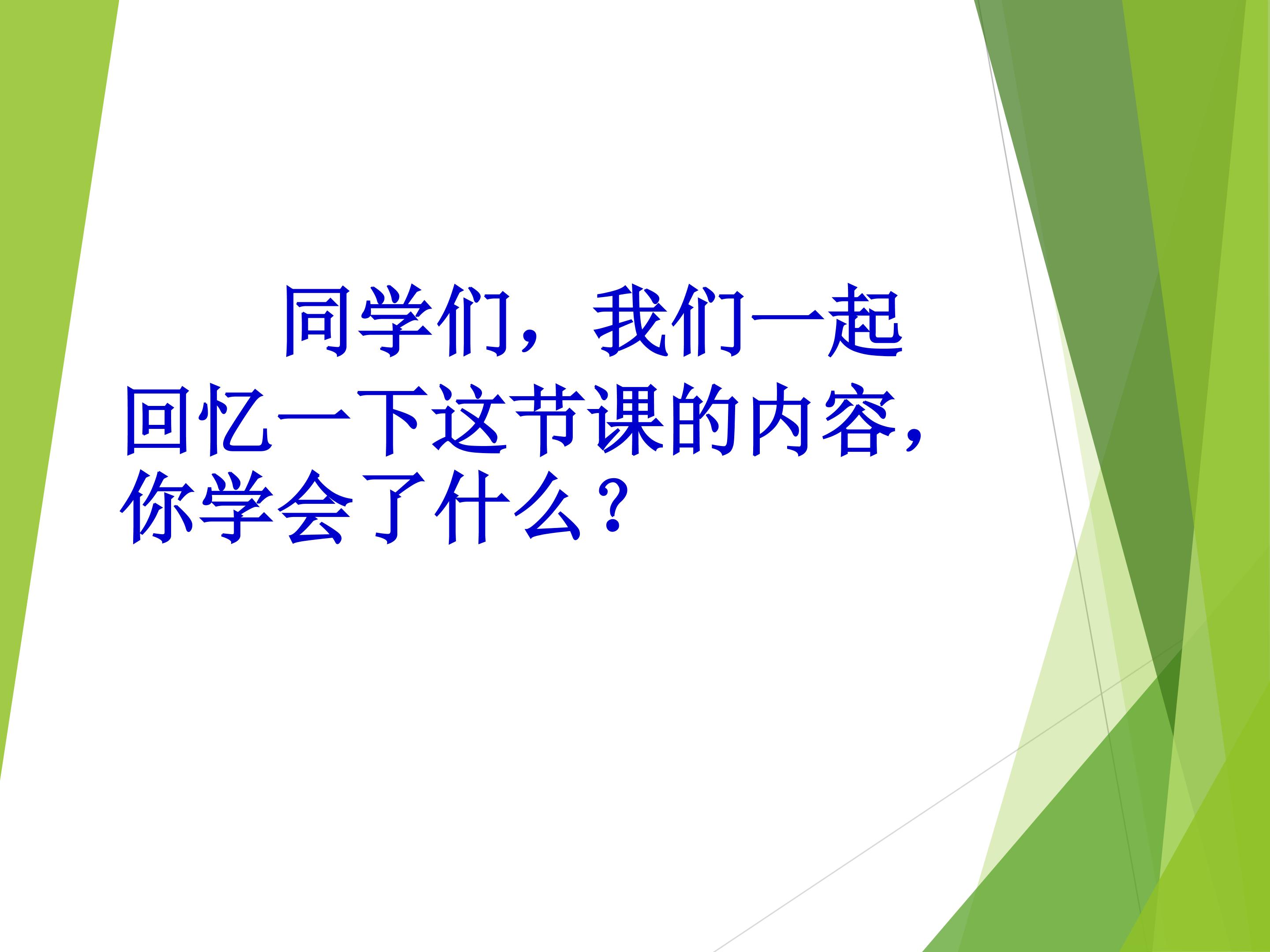 同学们，我们一起回忆一下这节课的内容，你学会了什么？